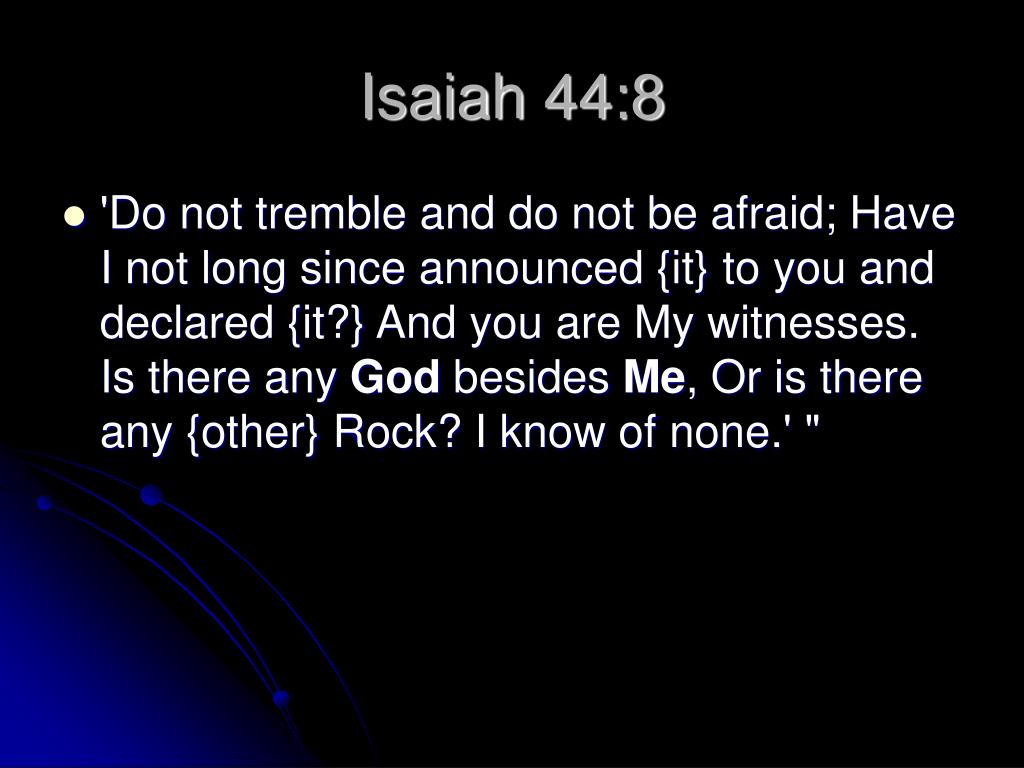 Isaiah 44:8

'Do not tremble and do not be afraid; Have I not long since announced {it} to you and declared {it?} And you are My witnesses. Is there any God besides Me, Or is there any {other} Rock? I know of none.' "